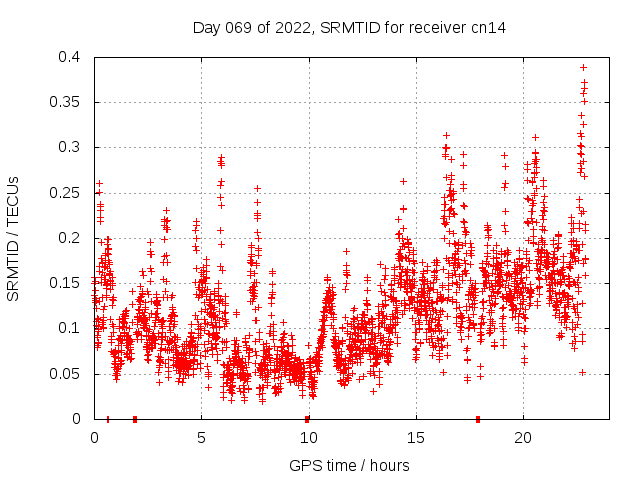 Day 069 of 2022, SRMTID for receiver cn14

SRMTID / TECUs

0.4
0.35
0.3
0.25
0.2
0.15
0.1
0.05
0

0
5
10
15
20

GPS time / hours